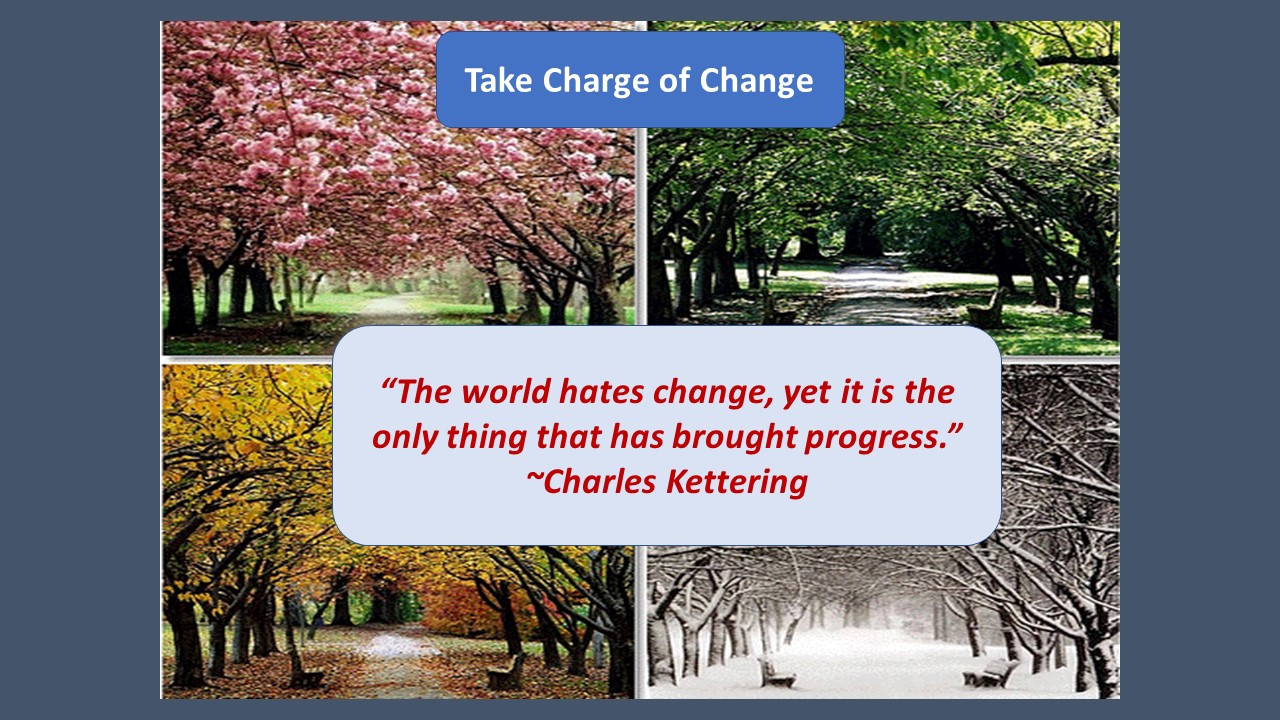 Take Charge of Change

“The world hates change, yet it is the only thing that has brought progress.”
~Charles Kettering